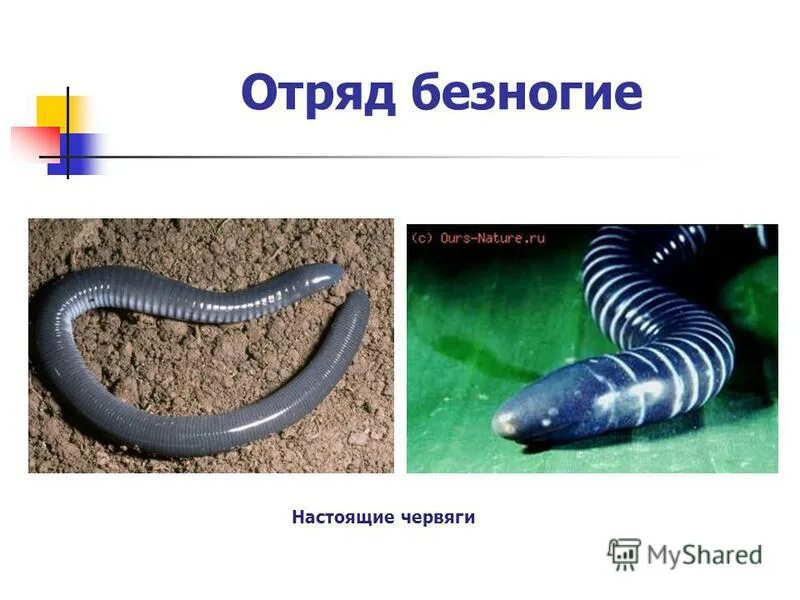 Отряд безногие

(c) Ours-Nature.ru

Настоящие червяги

MyShared